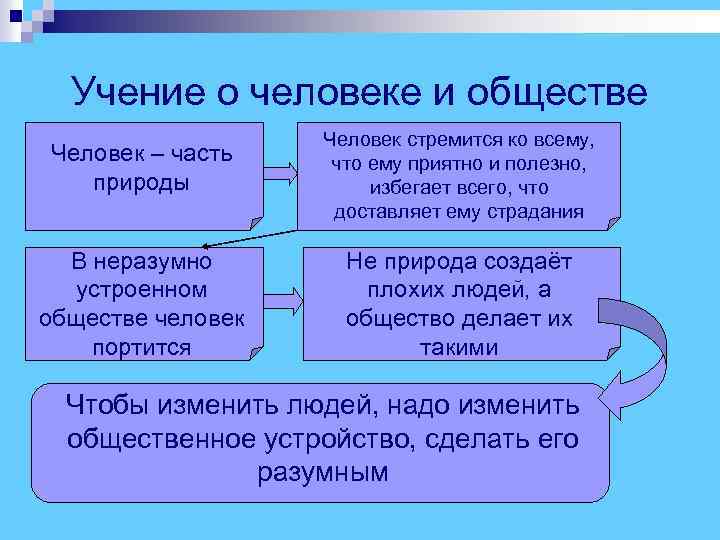 Учение о человеке и обществе

Человек – часть природы

Человек стремится ко всему, что ему приятно и полезно, избегает всего, что доставляет ему страдания

В неразумно устроенном обществе человек портится

Не природа создаёт плохих людей, а общество делает их такими

Чтобы изменить людей, надо изменить общественное устройство, сделать его разумным